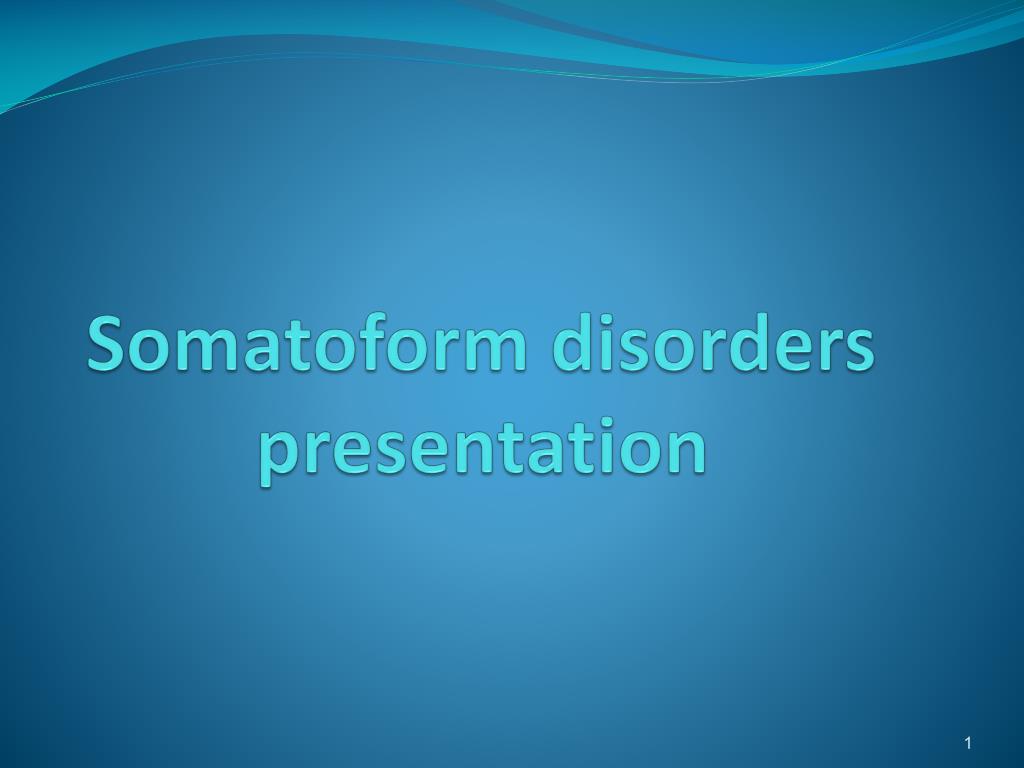 Somatoform disorders presentation

1